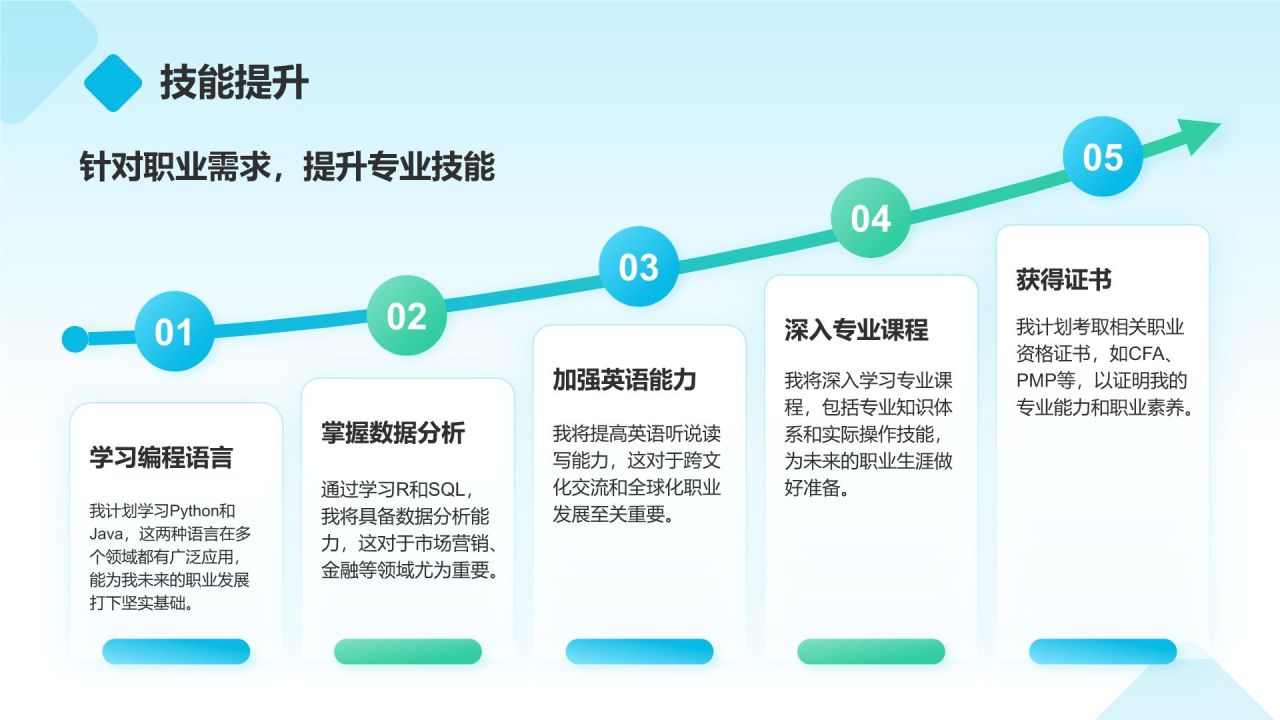 技能提升

针对职业需求，提升专业技能

01

学习编程语言

我计划学习Python和Java，这两种语言在多个领域都有广泛应用，能为我未来的职业发展打下坚实基础。

02

掌握数据分析

通过学习R和SQL，我将具备数据分析能力，这对于市场营销、金融等领域尤为重要。

03

加强英语能力

我将提高英语听说读写能力，这对于跨文化交流和全球化职业发展至关重要。

04

深入专业课程

我将深入学习专业课程，包括专业知识体系和实际操作技能，为未来的职业生涯做好准备。

05

获得证书

我计划考取相关职业资格证书，如CFA、PMP等，以证明我的专业能力和职业素养。